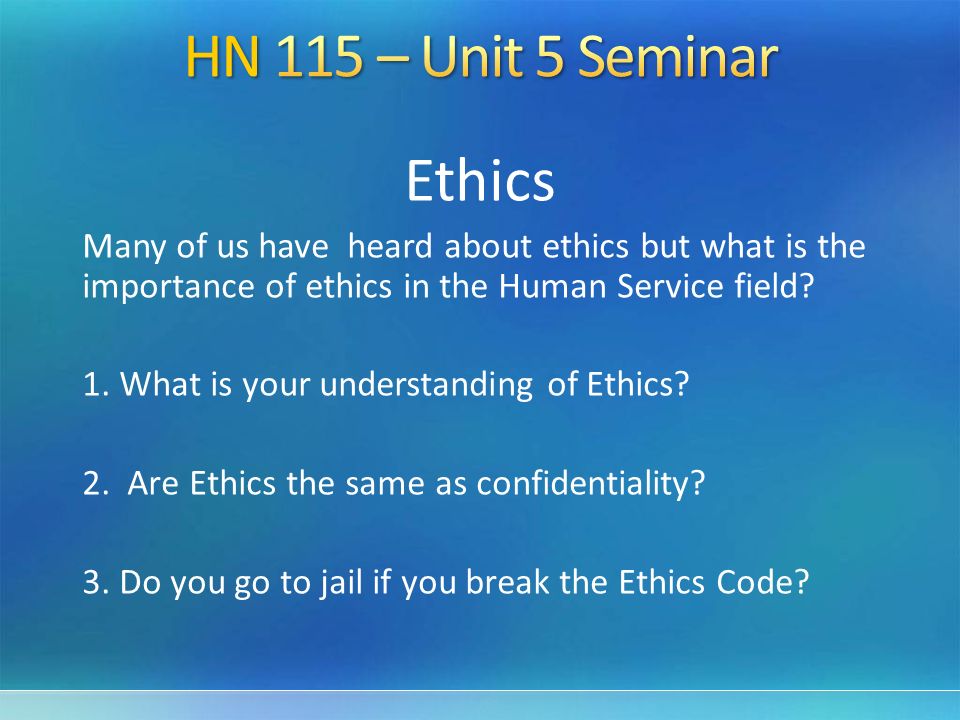 HN 115 – Unit 5 Seminar

Ethics

Many of us have heard about ethics but what is the importance of ethics in the Human Service field?

1. What is your understanding of Ethics?

2. Are Ethics the same as confidentiality?

3. Do you go to jail if you break the Ethics Code?